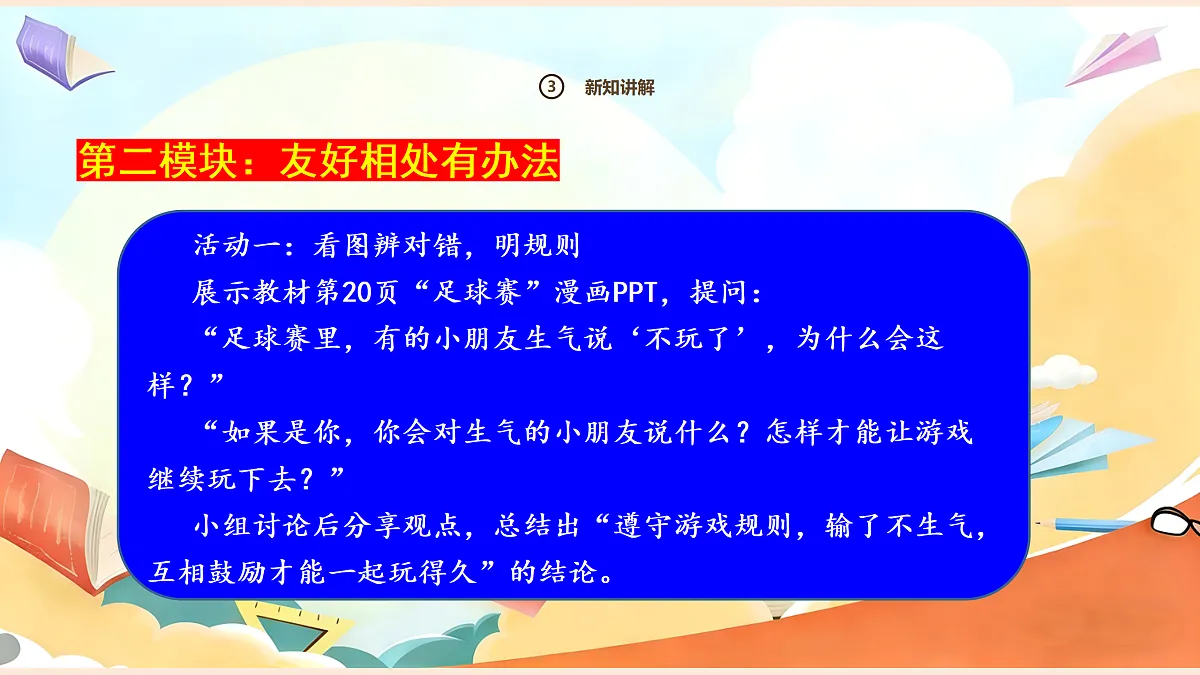 ③ 新知讲解

第二模块：友好相处有办法

活动一：看图辨对错，明规则

展示教材第20页“足球赛”漫画PPT，提问：

“足球赛里，有的小朋友生气说‘不玩了’，为什么会这样？”

“如果是你，你会对生气的小朋友说什么？怎样才能让游戏继续玩下去？”

小组讨论后分享观点，总结出“遵守游戏规则，输了不生气，互相鼓励才能一起玩得久”的结论。